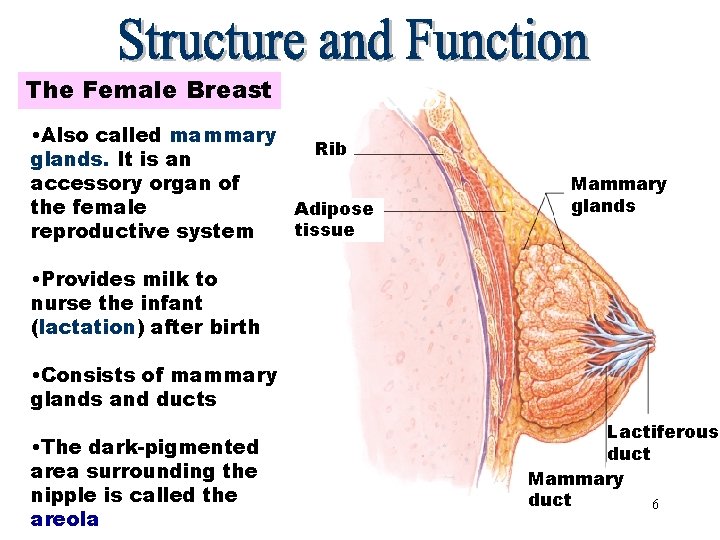 Structure and Function

The Female Breast

•Also called mammary glands. It is an accessory organ of the female reproductive system

•Provides milk to nurse the infant (lactation) after birth

•Consists of mammary glands and ducts

•The dark-pigmented area surrounding the nipple is called the areola

Rib

Adipose tissue

Mammary glands

Lactiferous duct

Mammary duct

6